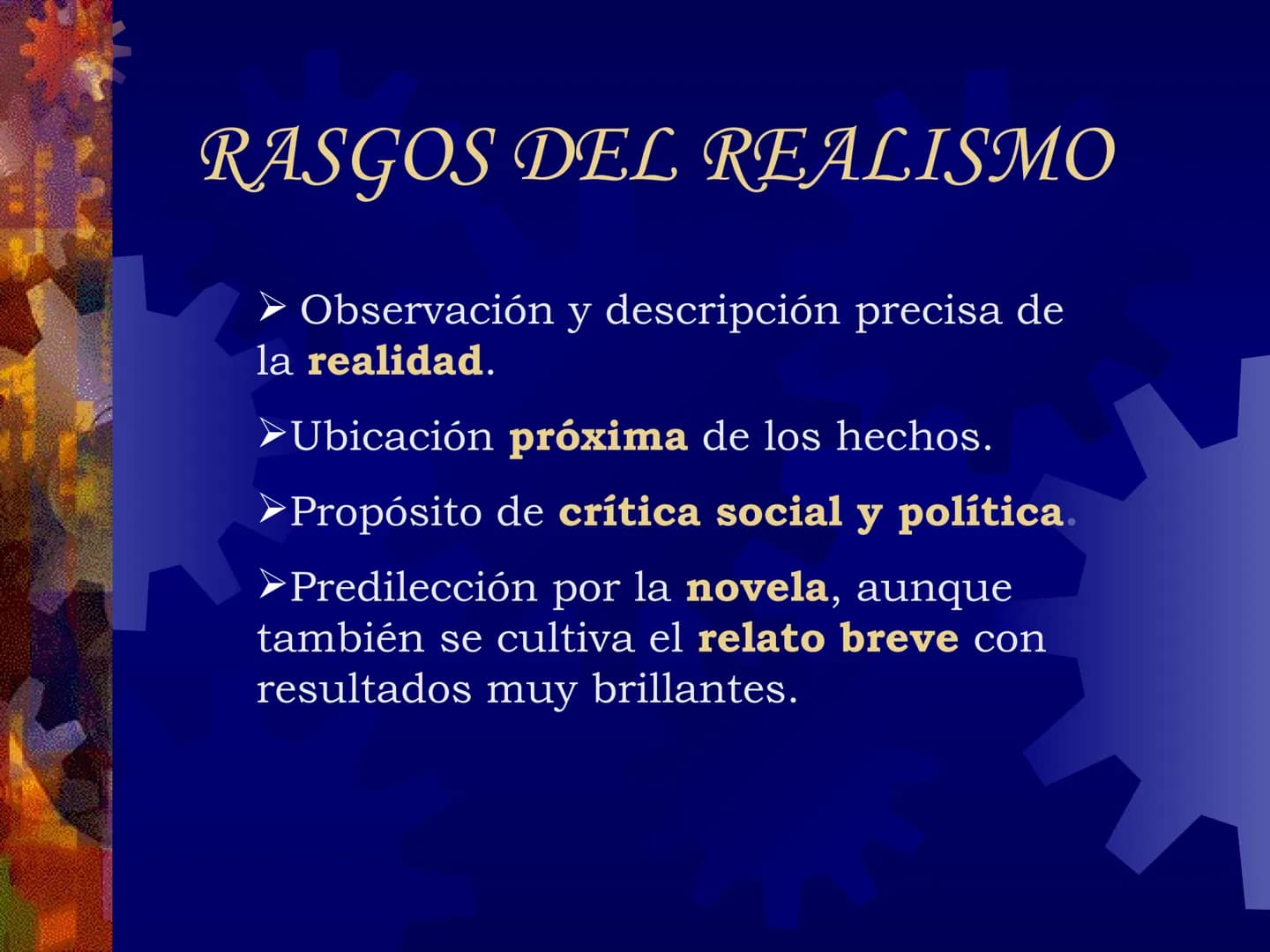 RASGOS DEL REALISMO

➢ Observación y descripción precisa de la realidad.

➢Ubicación próxima de los hechos.

➢Propósito de crítica social y política.

➢Predilección por la novela, aunque también se cultiva el relato breve con resultados muy brillantes.